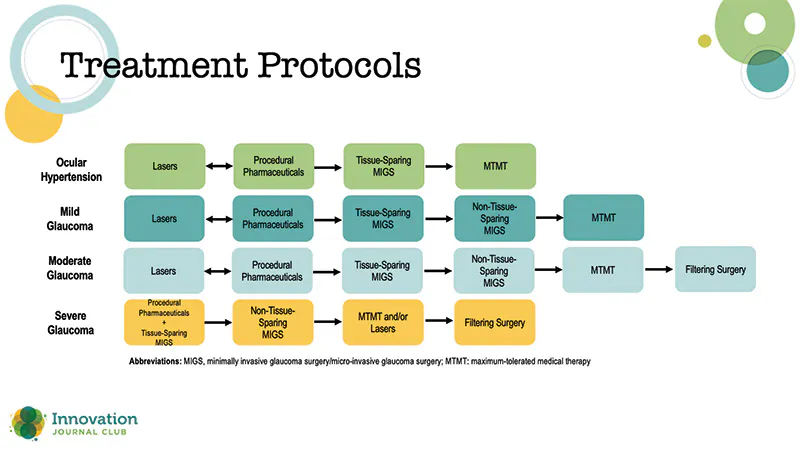 Treatment Protocols

Ocular Hypertension
Lasers
Procedural Pharmaceuticals
Tissue-Sparing MIGS
MTMT

Mild Glaucoma
Lasers
Procedural Pharmaceuticals
Tissue-Sparing MIGS
Non-Tissue-Sparing MIGS
MTMT

Moderate Glaucoma
Lasers
Procedural Pharmaceuticals
Tissue-Sparing MIGS
Non-Tissue-Sparing MIGS
MTMT
Filtering Surgery

Severe Glaucoma
Procedural Pharmaceuticals + Tissue-Sparing MIGS
Non-Tissue-Sparing MIGS
MTMT and/or Lasers
Filtering Surgery

Abbreviations: MIGS, minimally invasive glaucoma surgery/micro-invasive glaucoma surgery; MTMT: maximum-tolerated medical therapy

Innovation
JOURNAL CLUB